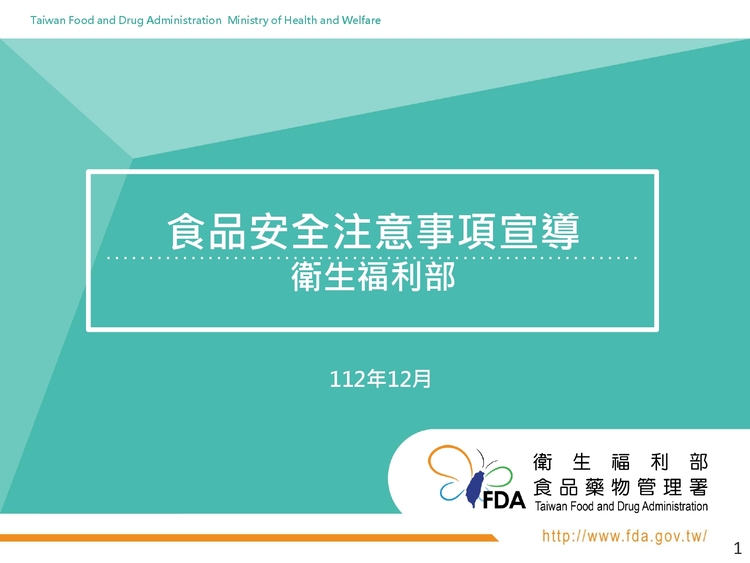 Taiwan Food and Drug Administration Ministry of Health and Welfare

食品安全注意事項宣導

衛生福利部

112年12月

FDA

衛生福利部
食品藥物管理署
Taiwan Food and Drug Administration

http://www.fda.gov.tw/

1